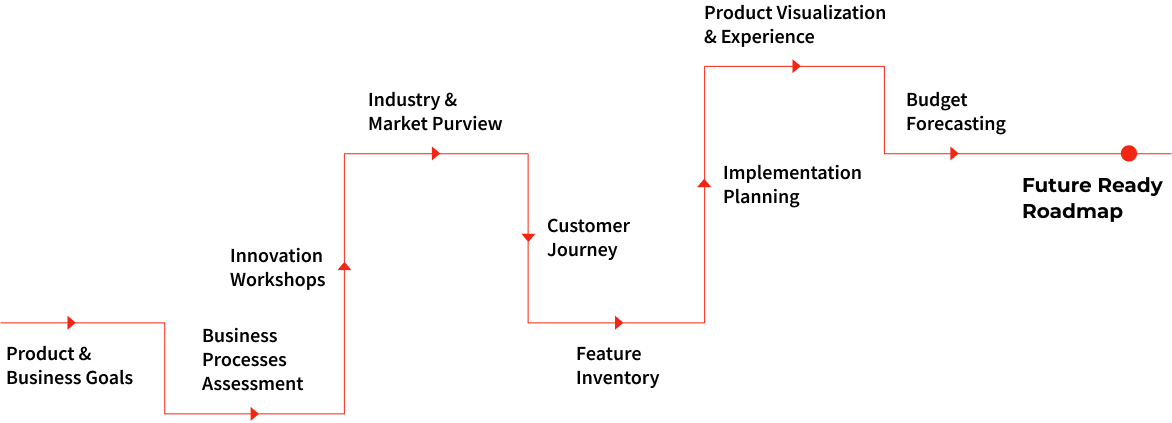 Product & Business Goals

Business Processes Assessment

Innovation Workshops

Industry & Market Purview

Customer Journey

Feature Inventory

Implementation Planning

Product Visualization & Experience

Budget Forecasting

Future Ready Roadmap